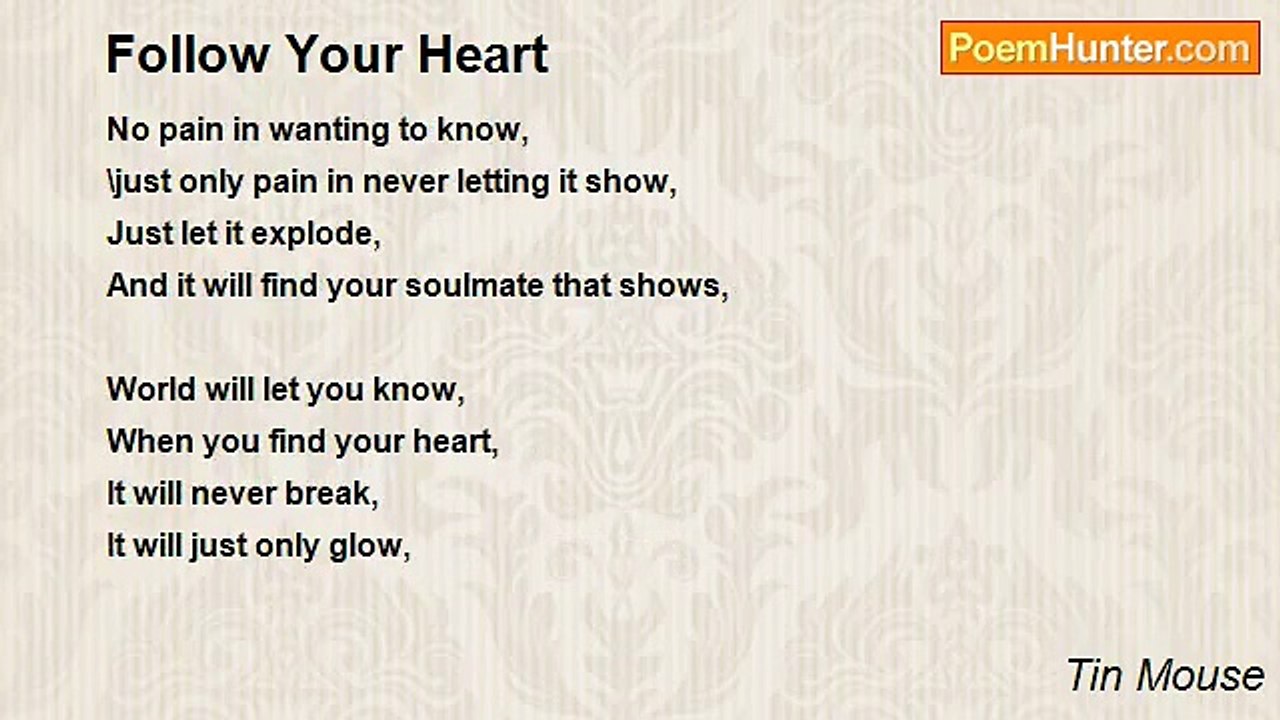 Follow Your Heart

PoemHunter.com

No pain in wanting to know,
\just only pain in never letting it show,
Just let it explode,
And it will find your soulmate that shows,

World will let you know,
When you find your heart,
It will never break,
It will just only glow,

Tin Mouse